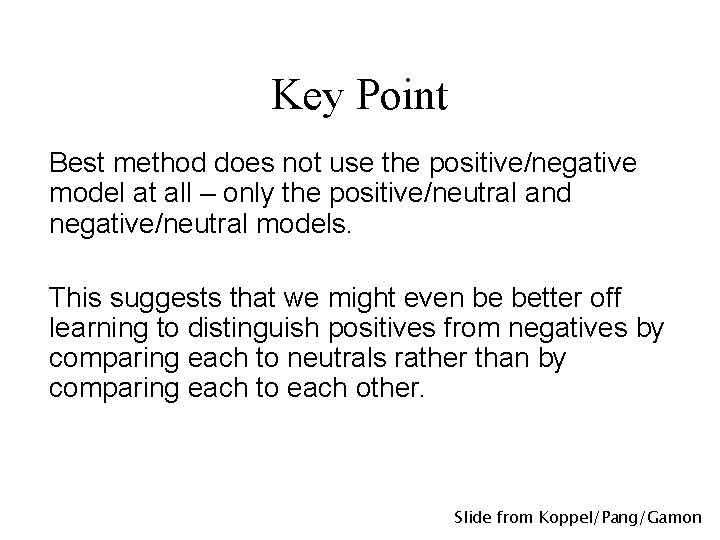 Key Point

Best method does not use the positive/negative model at all – only the positive/neutral and negative/neutral models.

This suggests that we might even be better off learning to distinguish positives from negatives by comparing each to neutrals rather than by comparing each to each other.

Slide from Koppel/Pang/Gamon